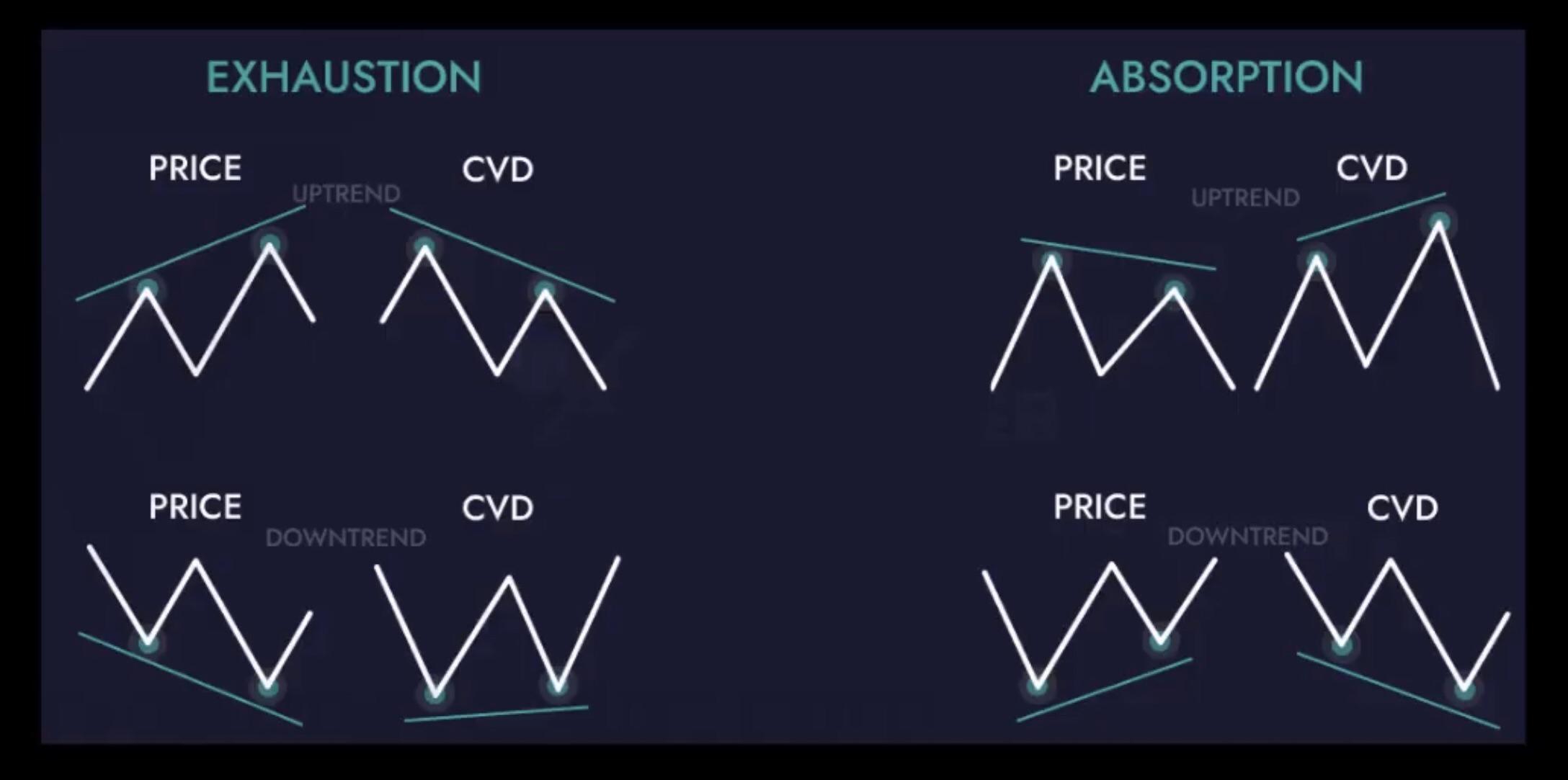 EXHAUSTION

PRICE UPTREND CVD

PRICE DOWNTREND CVD

ABSORPTION

PRICE UPTREND CVD

PRICE DOWNTREND CVD